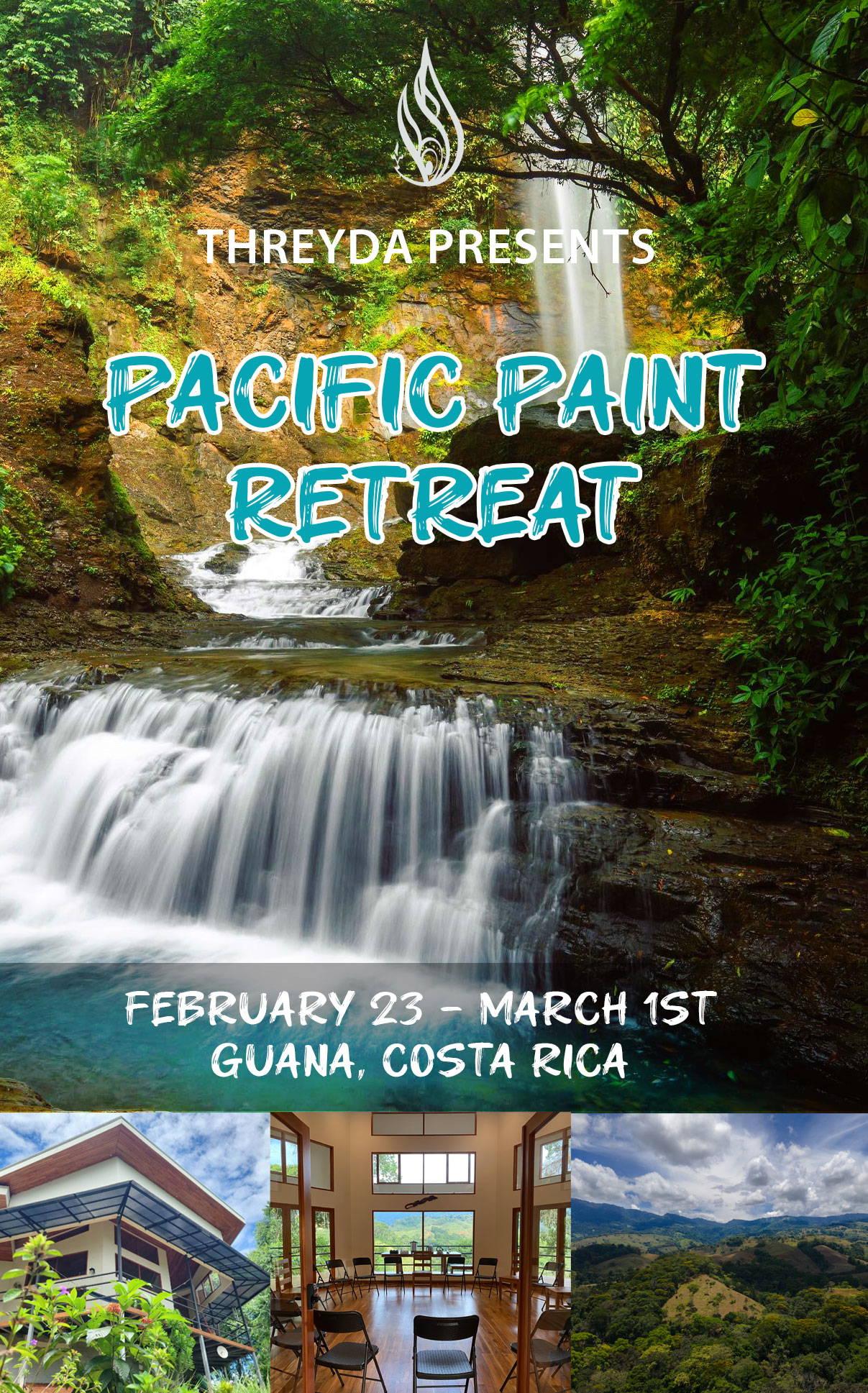 THREYDA PRESENTS

PACIFIC PAINT RETREAT

FEBRUARY 23 - MARCH 1ST
GUANA, COSTA RICA